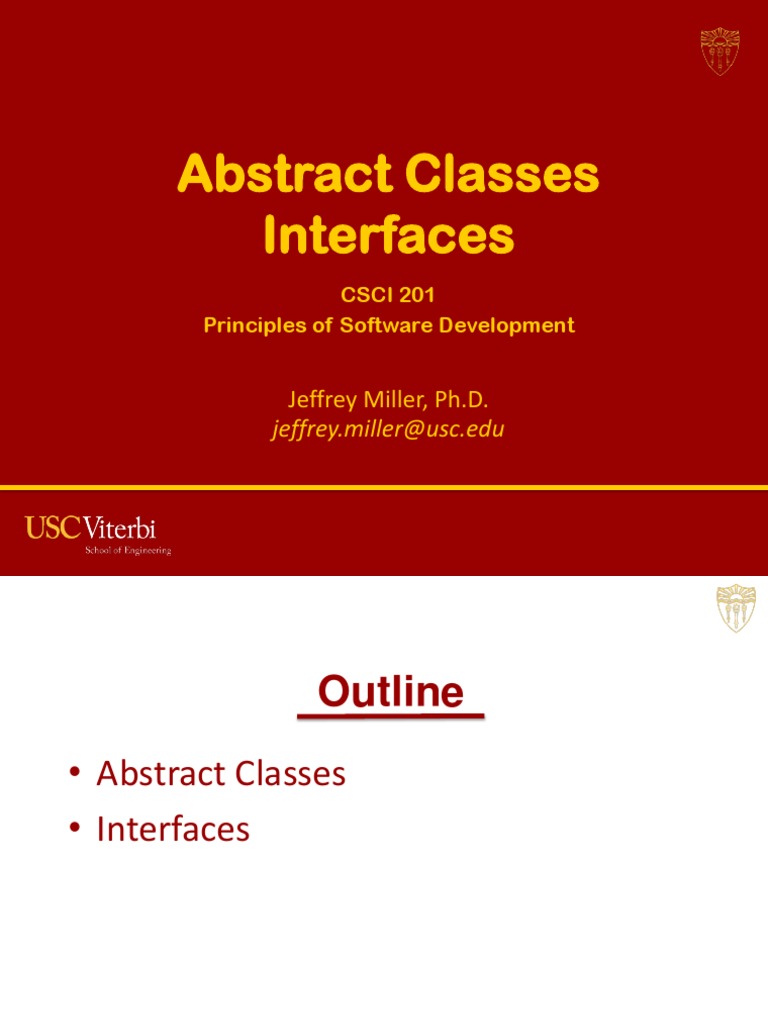 Abstract Classes
Interfaces

CSCI 201
Principles of Software Development

Jeffrey Miller, Ph.D.
jeffrey.miller@usc.edu

USC Viterbi
School of Engineering

Outline

• Abstract Classes
• Interfaces